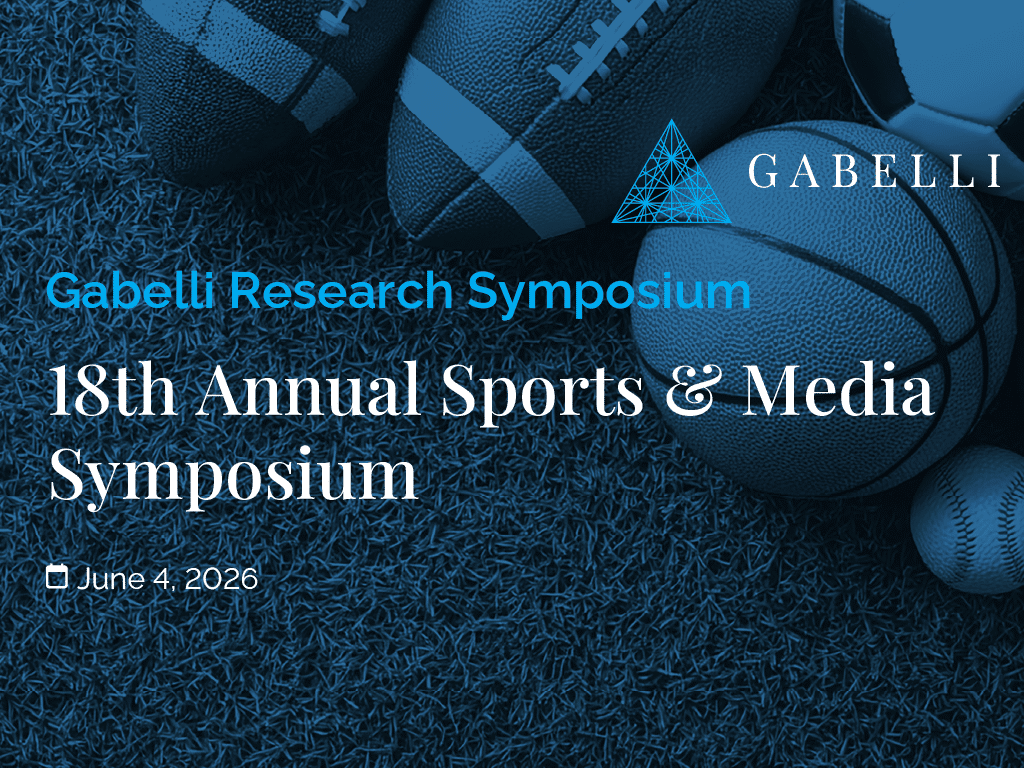 GABELLI

Gabelli Research Symposium

18th Annual Sports & Media Symposium

June 4, 2026